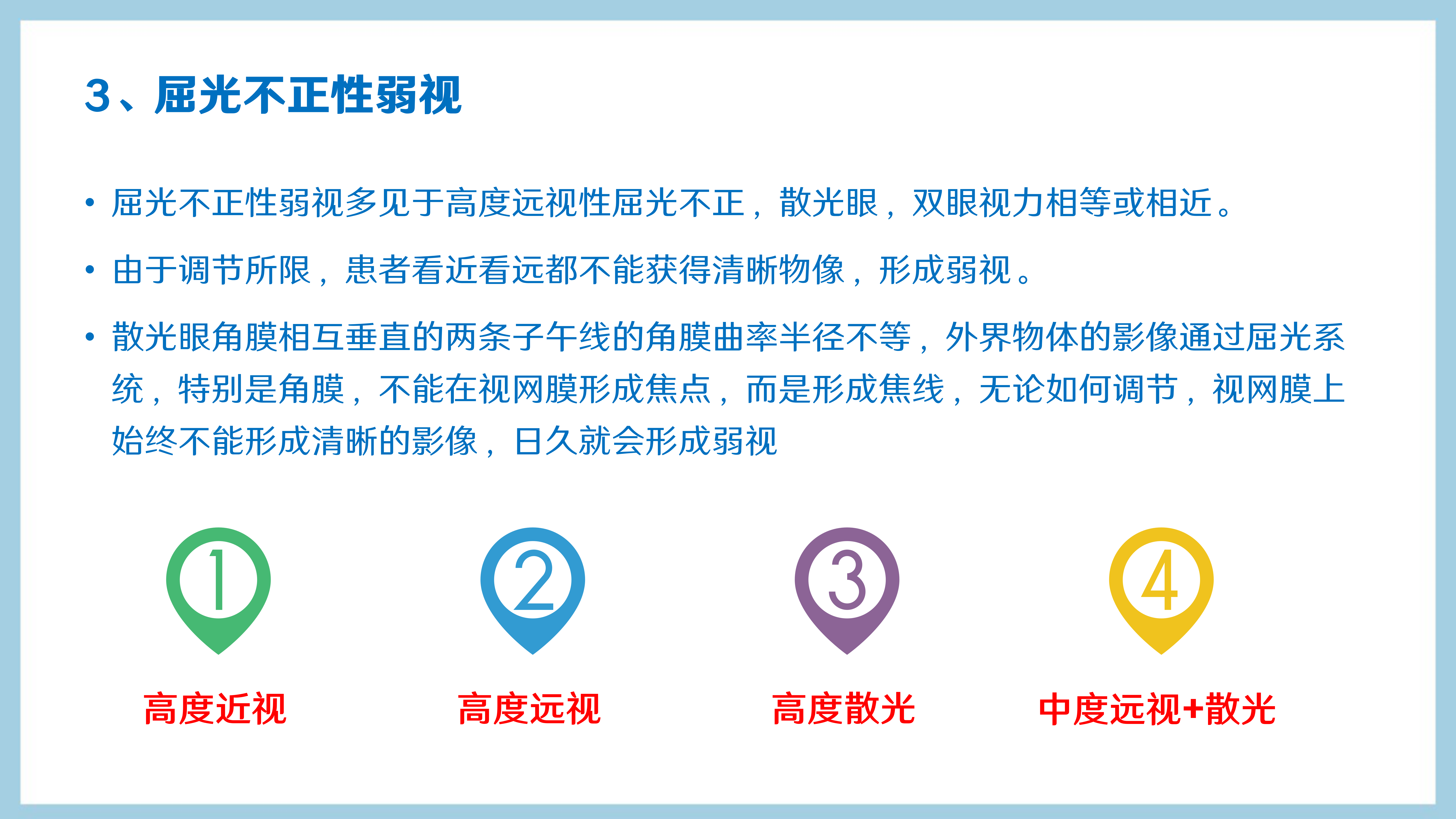 3、屈光不正性弱视

• 屈光不正性弱视多见于高度远视性屈光不正，散光眼，双眼视力相等或相近。

• 由于调节所限，患者看近看远都不能获得清晰物像，形成弱视。

• 散光眼角膜相互垂直的两条子午线的角膜曲率半径不等，外界物体的影像通过屈光系统，特别是角膜，不能在视网膜形成焦点，而是形成焦线，无论如何调节，视网膜上始终不能形成清晰的影像，日久就会形成弱视

1
高度近视

2
高度远视

3
高度散光

4
中度远视+散光